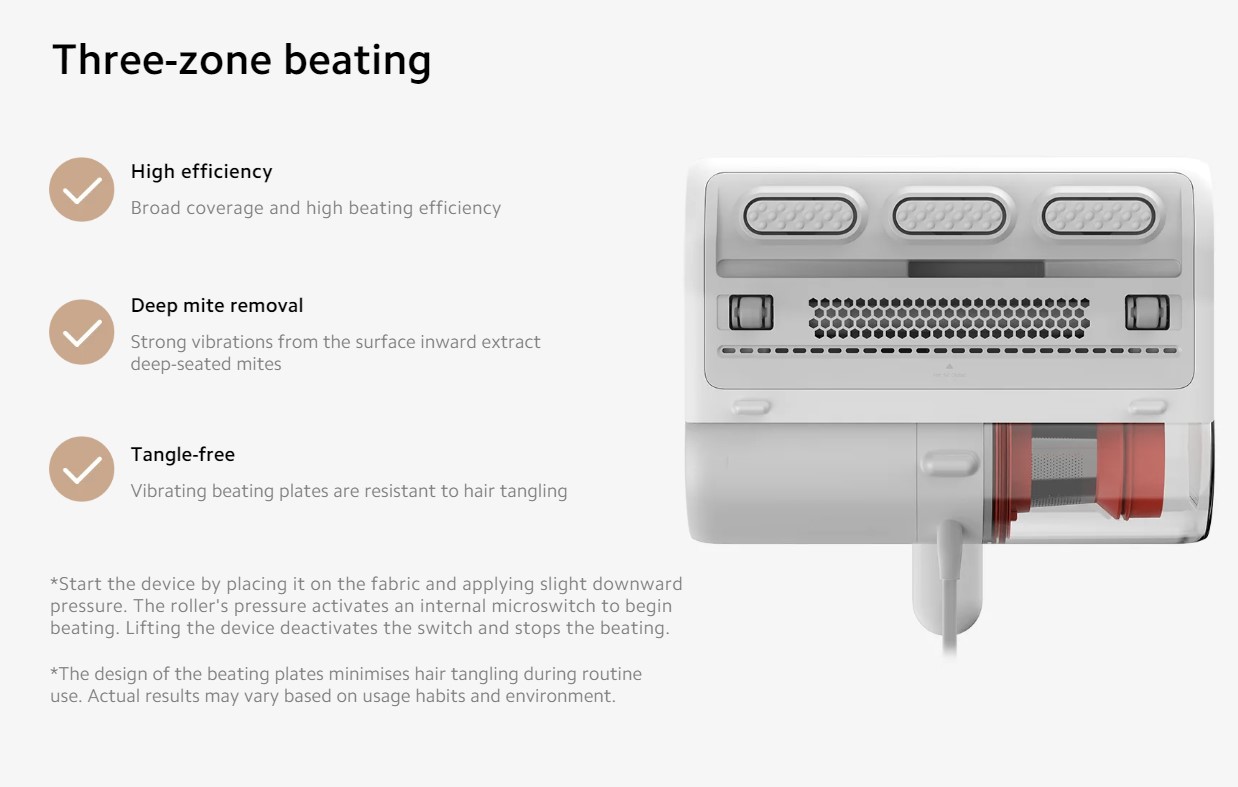 Three-zone beating

High efficiency
Broad coverage and high beating efficiency

Deep mite removal
Strong vibrations from the surface inward extract deep-seated mites

Tangle-free
Vibrating beating plates are resistant to hair tangling

*Start the device by placing it on the fabric and applying slight downward pressure. The roller's pressure activates an internal microswitch to begin beating. Lifting the device deactivates the switch and stops the beating.

*The design of the beating plates minimises hair tangling during routine use. Actual results may vary based on usage habits and environment.